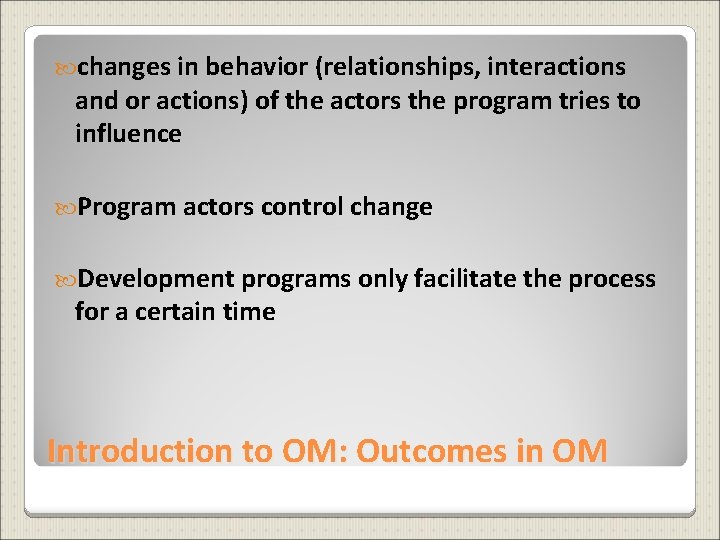 changes in behavior (relationships, interactions and or actions) of the actors the program tries to influence

Program actors control change

Development programs only facilitate the process for a certain time

Introduction to OM: Outcomes in OM